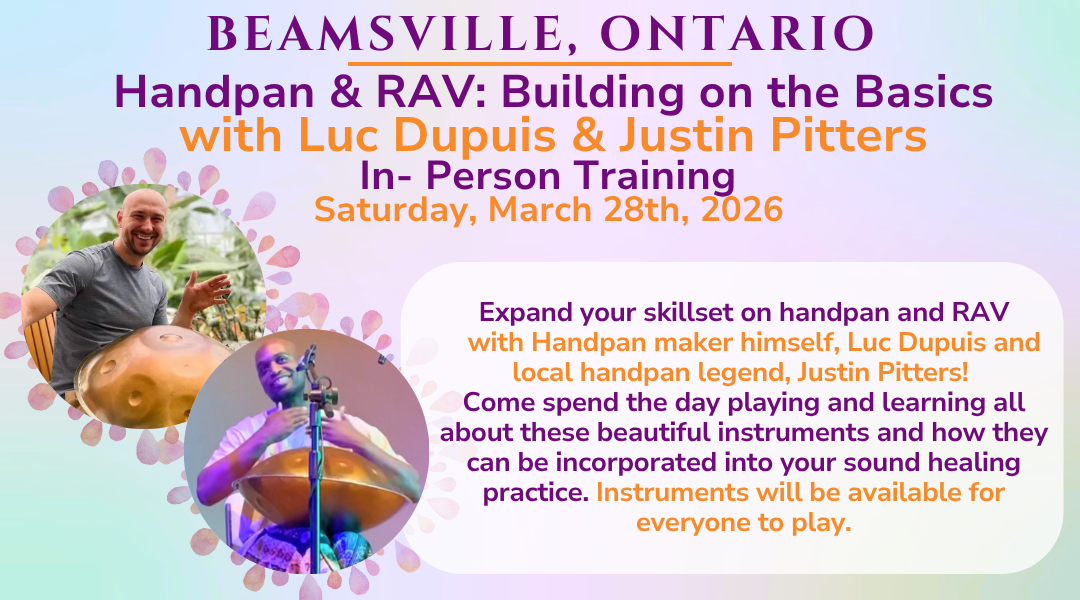 BEAMSVILLE, ONTARIO

Handpan & RAV: Building on the Basics
with Luc Dupuis & Justin Pitters
In- Person Training
Saturday, March 28th, 2026

Expand your skillset on handpan and RAV with Handpan maker himself, Luc Dupuis and local handpan legend, Justin Pitters! Come spend the day playing and learning all about these beautiful instruments and how they can be incorporated into your sound healing practice. Instruments will be available for everyone to play.